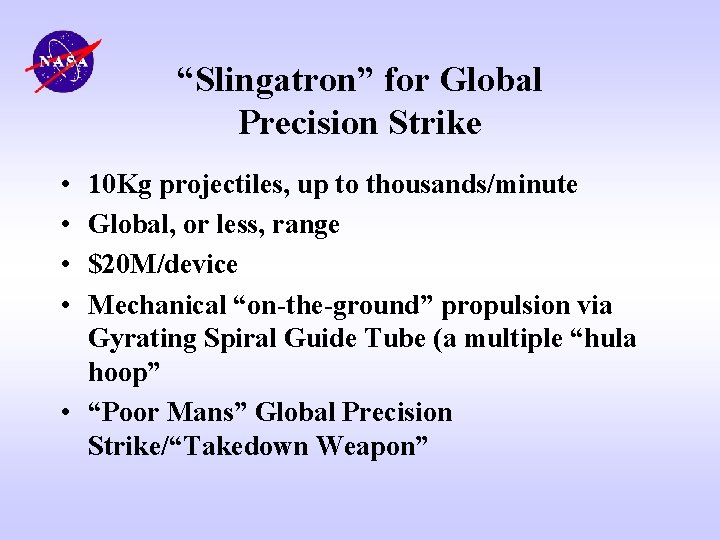 NASA

“Slingatron” for Global Precision Strike

• 10Kg projectiles, up to thousands/minute
• Global, or less, range
• \$20M/device
• Mechanical “on-the-ground” propulsion via Gyrating Spiral Guide Tube (a multiple “hula hoop”
• “Poor Mans” Global Precision Strike/“Takedown Weapon”